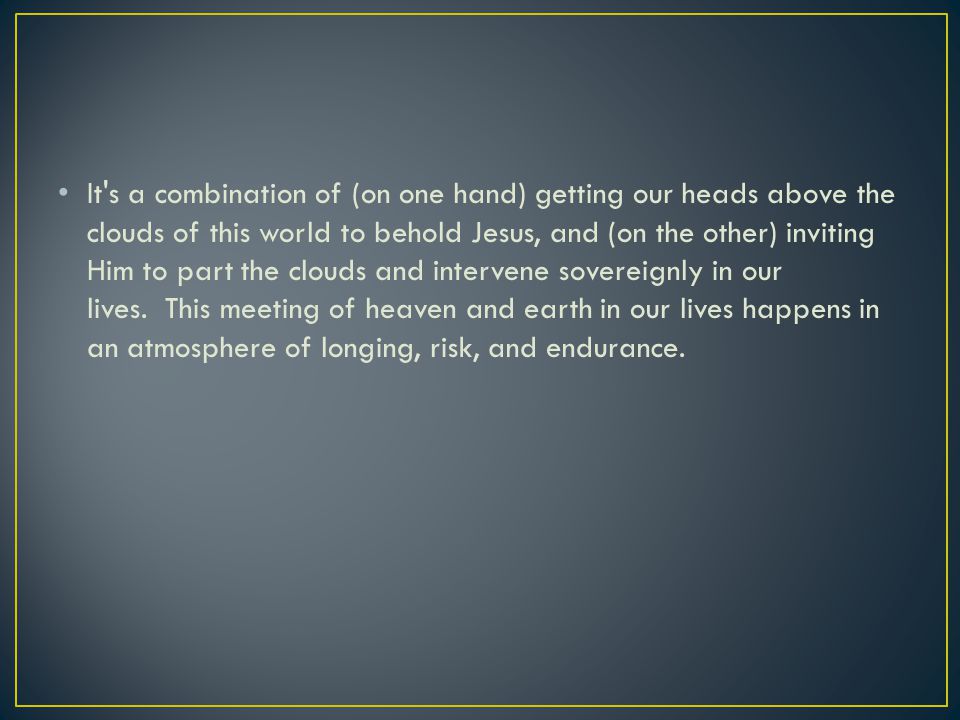 • It's a combination of (on one hand) getting our heads above the clouds of this world to behold Jesus, and (on the other) inviting Him to part the clouds and intervene sovereignly in our lives. This meeting of heaven and earth in our lives happens in an atmosphere of longing, risk, and endurance.